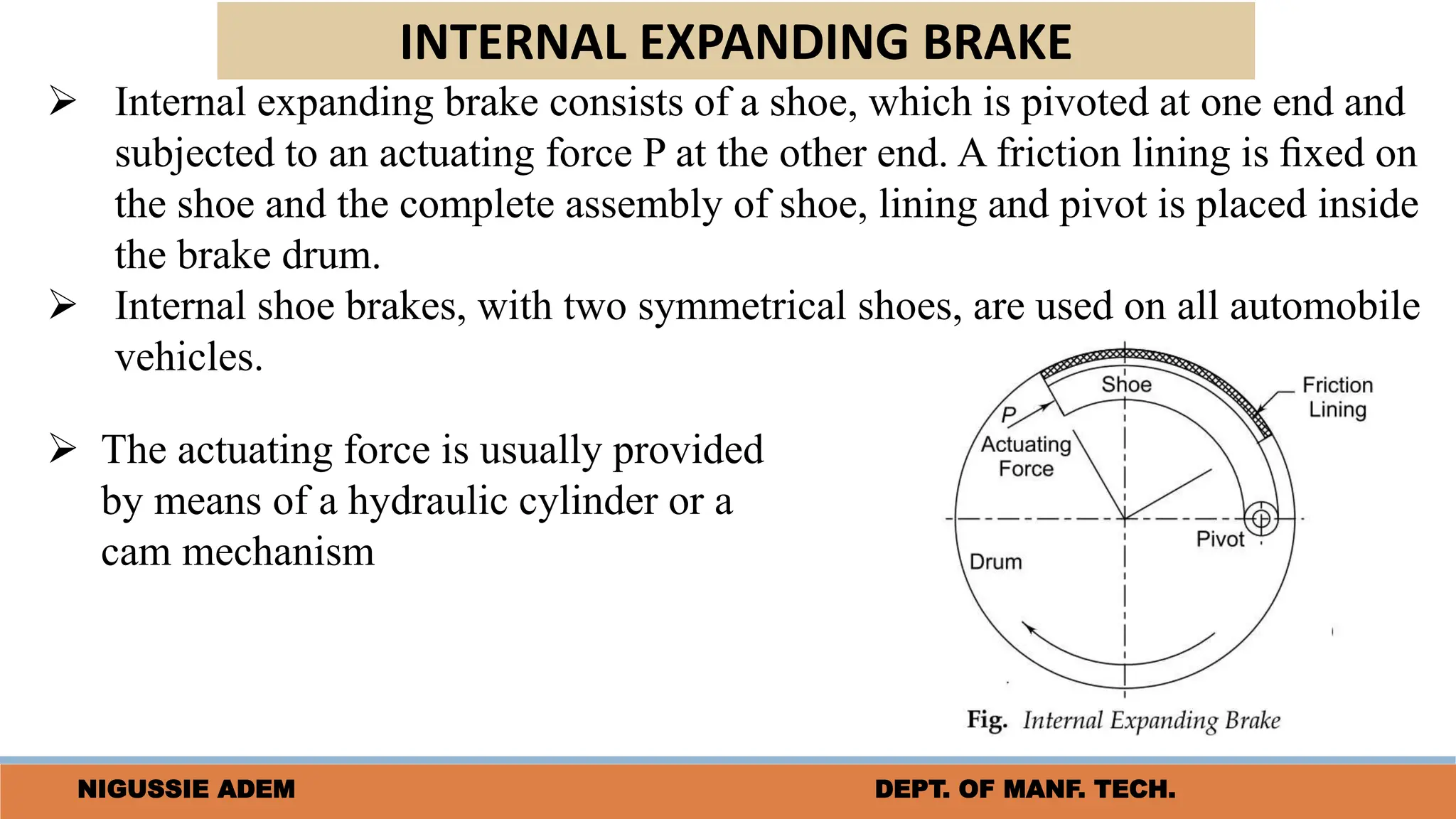 INTERNAL EXPANDING BRAKE

➢ Internal expanding brake consists of a shoe, which is pivoted at one end and subjected to an actuating force P at the other end. A friction lining is fixed on the shoe and the complete assembly of shoe, lining and pivot is placed inside the brake drum.

➢ Internal shoe brakes, with two symmetrical shoes, are used on all automobile vehicles.

➢ The actuating force is usually provided by means of a hydraulic cylinder or a cam mechanism

Shoe
Friction Lining
P
Actuating Force
Pivot
Drum

Fig. Internal Expanding Brake

NIGUSSIE ADEM

DEPT. OF MANF. TECH.